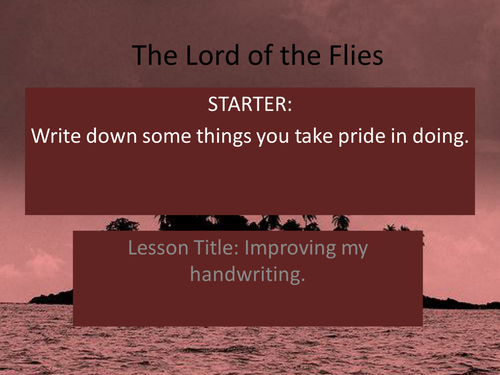 The Lord of the Flies

STARTER:
Write down some things you take pride in doing.

Lesson Title: Improving my handwriting.